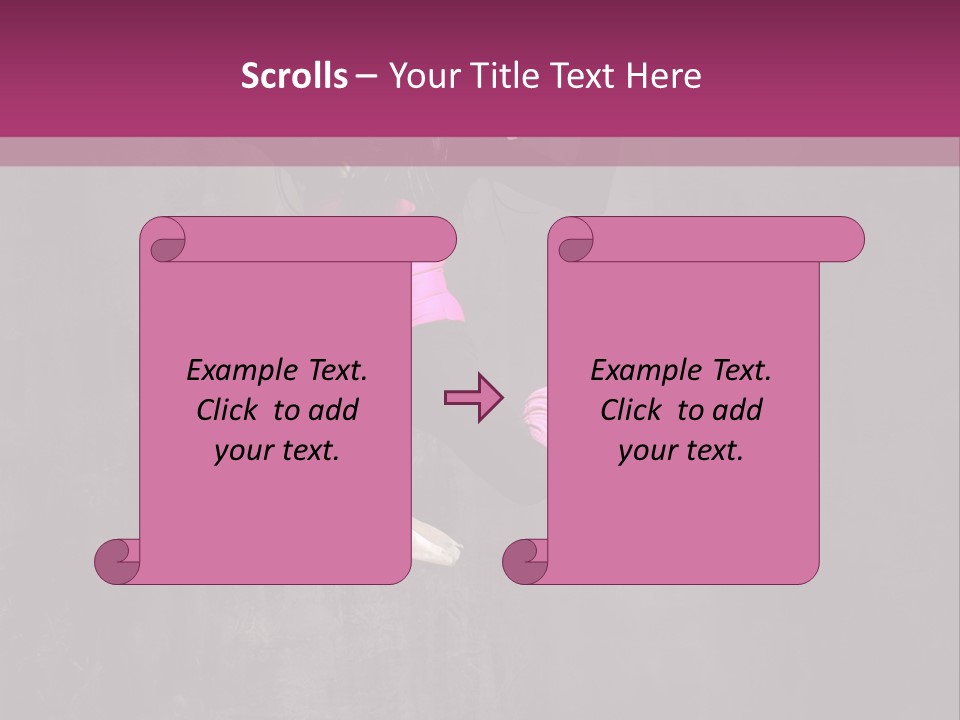 Scrolls – Your Title Text Here

Example Text. Click to add your text.

Example Text. Click to add your text.